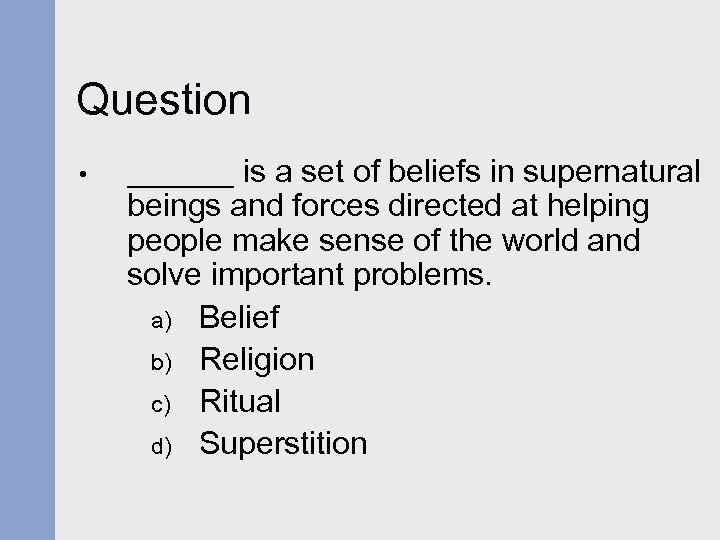 Question

• ______ is a set of beliefs in supernatural beings and forces directed at helping people make sense of the world and solve important problems.

a) Belief
b) Religion
c) Ritual
d) Superstition